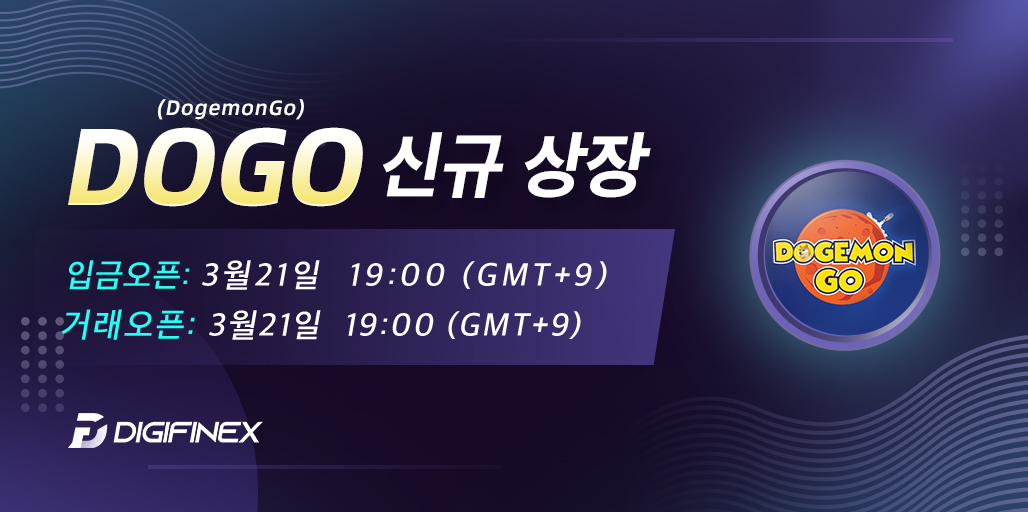 (DogemonGo)
DOGO 신규 상장

입금오픈: 3월21일 19:00 (GMT+9)
거래오픈: 3월21일 19:00 (GMT+9)

DOGEMON GO

DIGIFINEX